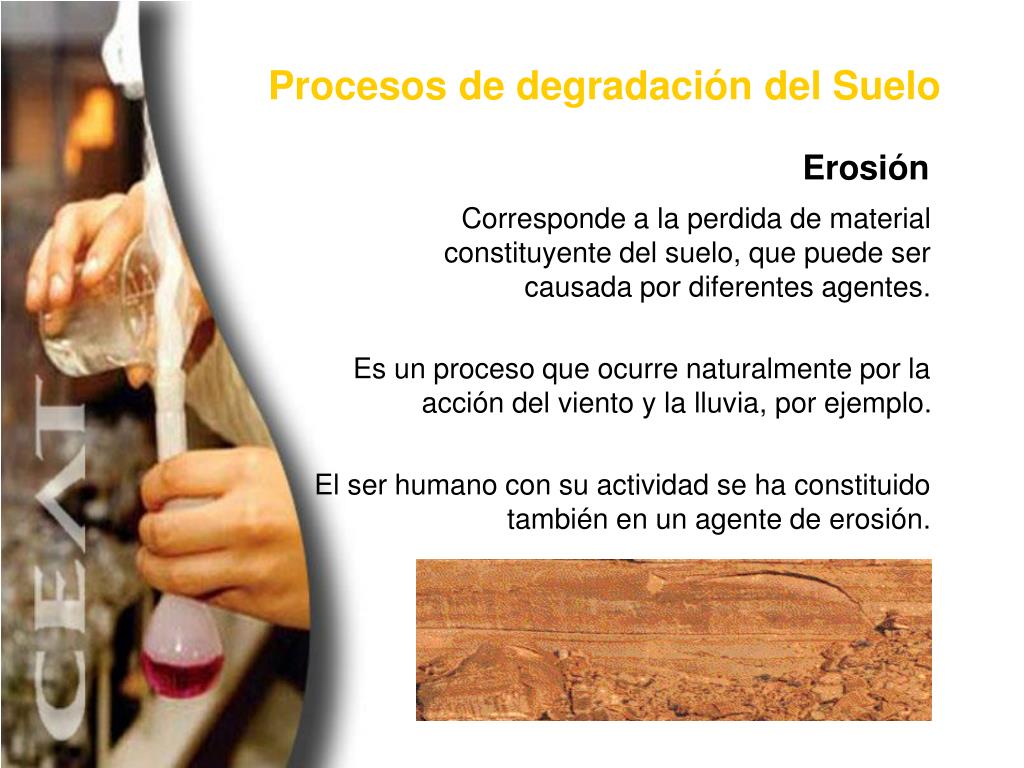 CEAT

Procesos de degradación del Suelo

Erosión

Corresponde a la perdida de material constituyente del suelo, que puede ser causada por diferentes agentes.

Es un proceso que ocurre naturalmente por la acción del viento y la lluvia, por ejemplo.

El ser humano con su actividad se ha constituido también en un agente de erosión.